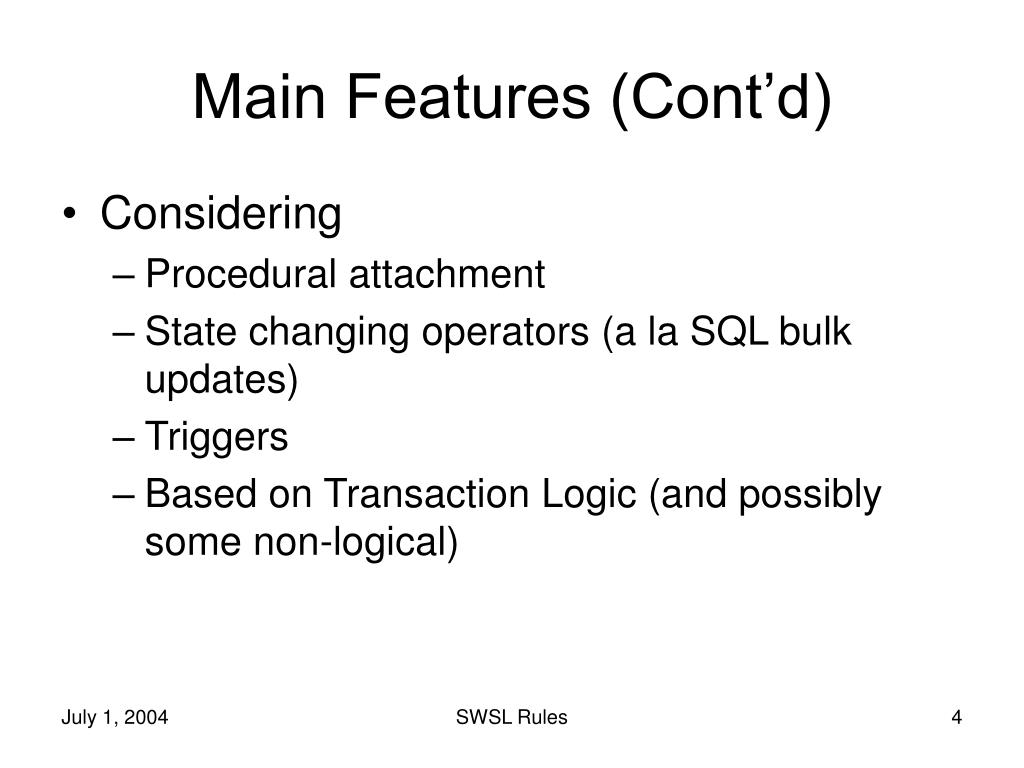 Main Features (Cont’d)

• Considering
– Procedural attachment
– State changing operators (a la SQL bulk updates)
– Triggers
– Based on Transaction Logic (and possibly some non-logical)

July 1, 2004
SWSL Rules
4